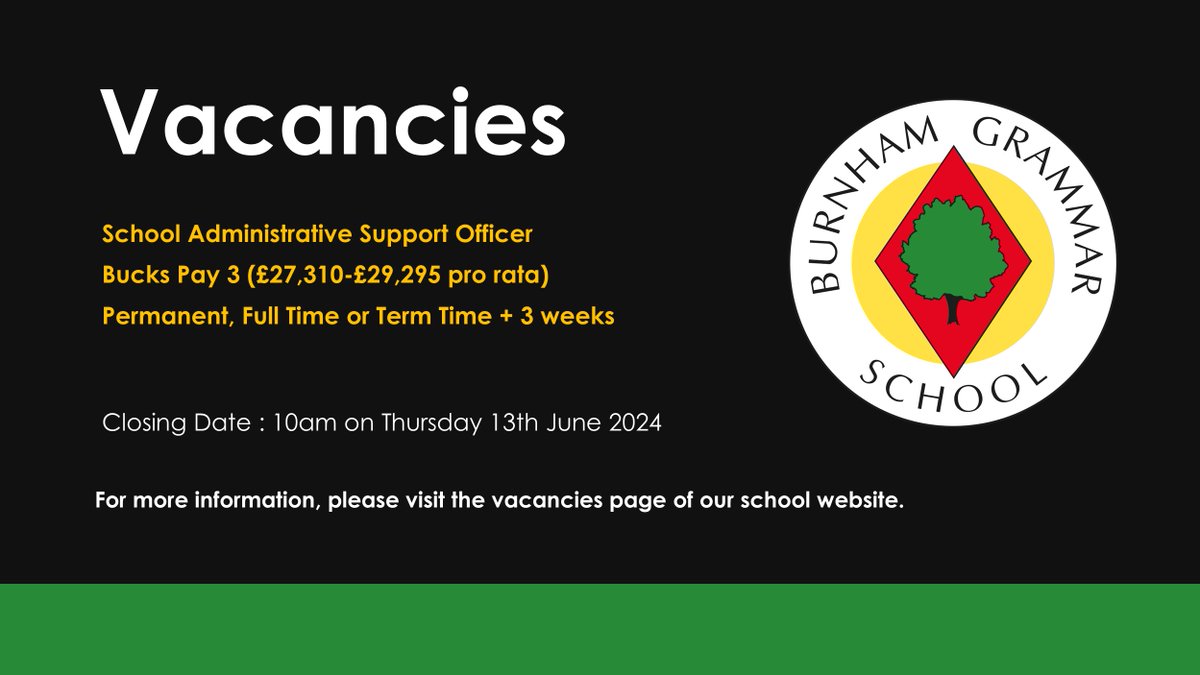 Vacancies

School Administrative Support Officer
Bucks Pay 3 (£27,310-£29,295 pro rata)
Permanent, Full Time or Term Time + 3 weeks

Closing Date : 10am on Thursday 13th June 2024

For more information, please visit the vacancies page of our school website.

BURNHAM GRAMMAR SCHOOL